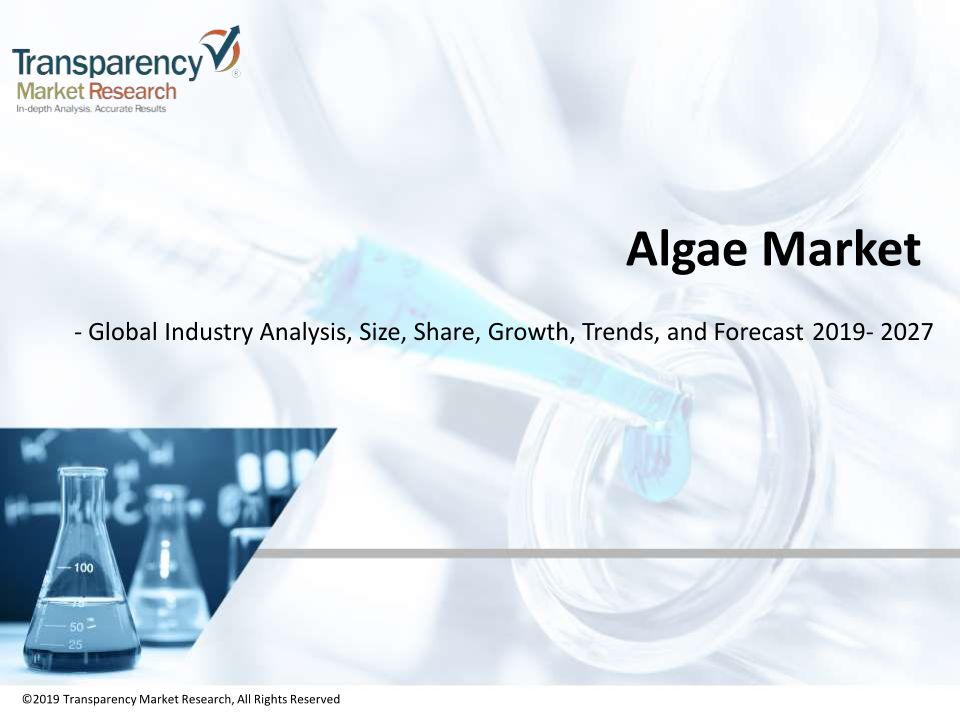 Transparency Market Research
In-depth Analysis. Accurate Results

Algae Market

- Global Industry Analysis, Size, Share, Growth, Trends, and Forecast 2019- 2027

100
75
50
25

©2019 Transparency Market Research, All Rights Reserved